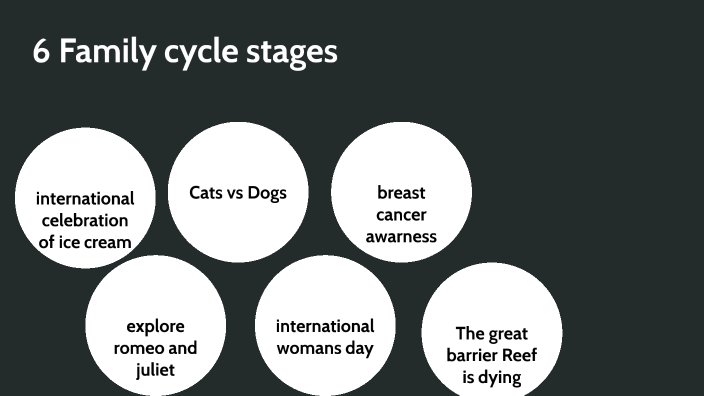 6 Family cycle stages

international celebration of ice cream

Cats vs Dogs

breast cancer awarness

explore romeo and juliet

international womans day

The great barrier Reef is dying